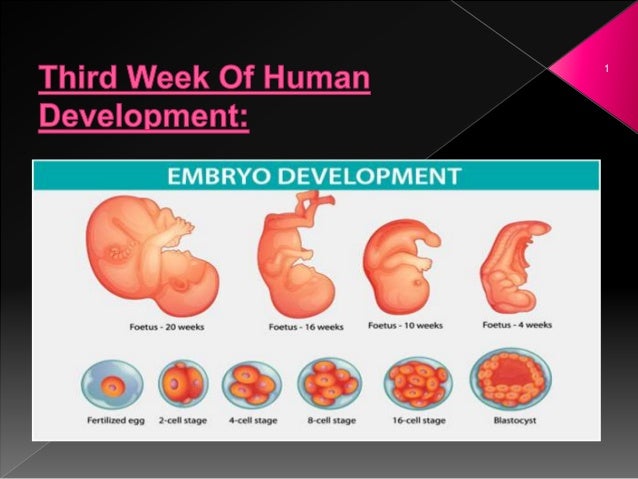 Third Week Of Human Development:

1

EMBRYO DEVELOPMENT

Foetus - 20 weeks

Foetus - 16 weeks

Foetus - 10 weeks

Foetus - 4 weeks

Fertilized egg

2-cell stage

4-cell stage

8-cell stage

16-cell stage

Blastocyst